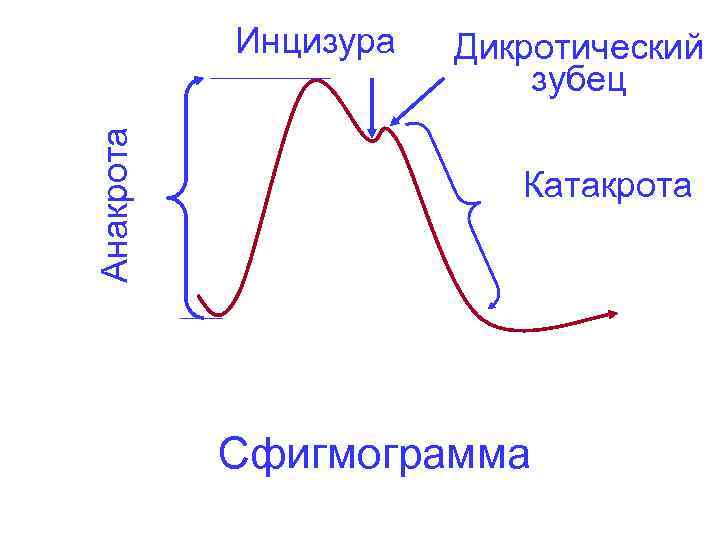 Инцизура

Дикротический зубец

Анакрота

Катакрота

Сфигмограмма